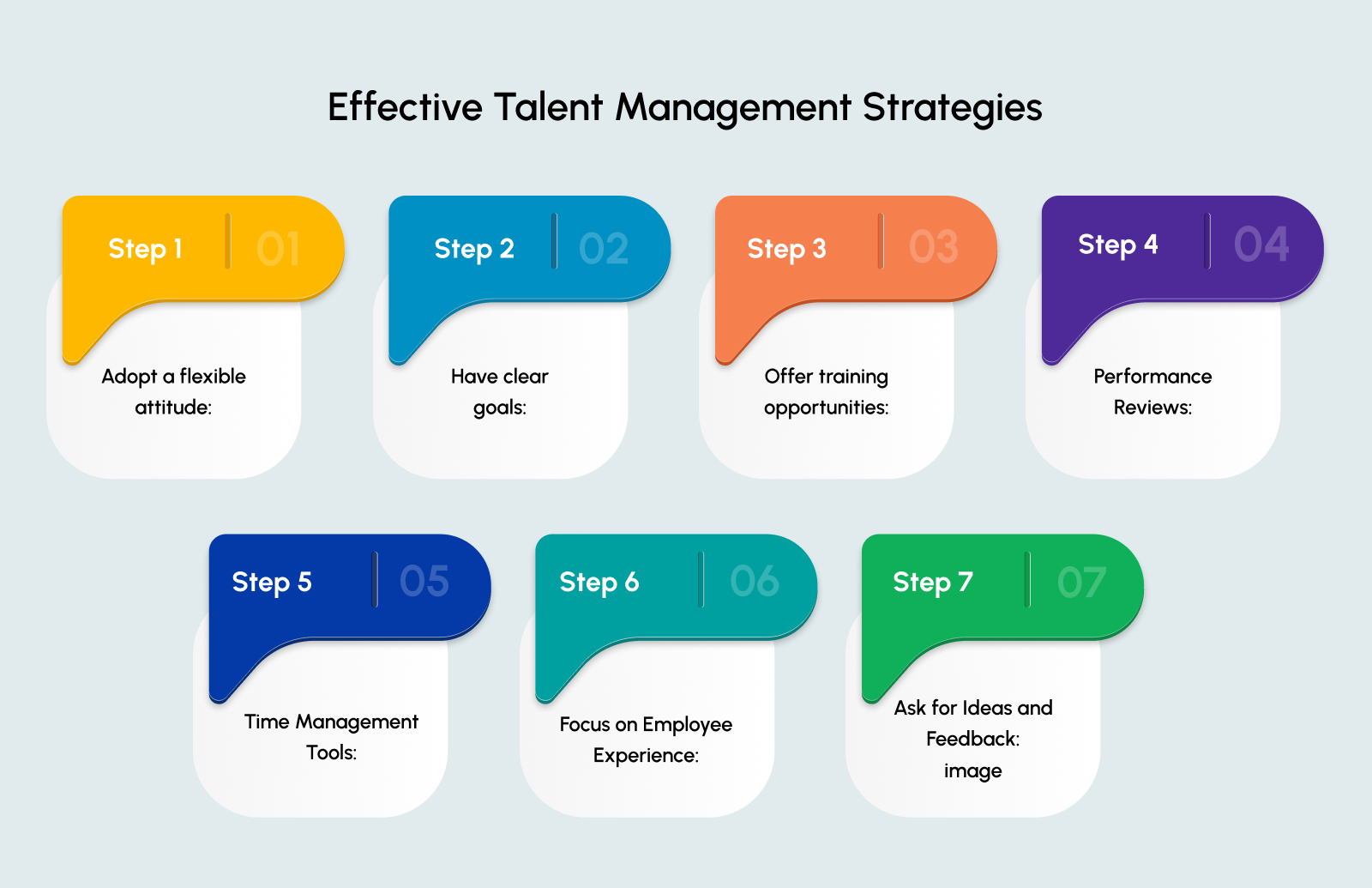 Effective Talent Management Strategies

Step 1 01

Adopt a flexible attitude:

Step 2 02

Have clear goals:

Step 3 03

Offer training opportunities:

Step 4 04

Performance Reviews:

Step 5 05

Time Management Tools:

Step 6 06

Focus on Employee Experience:

Step 7 07

Ask for Ideas and Feedback: image